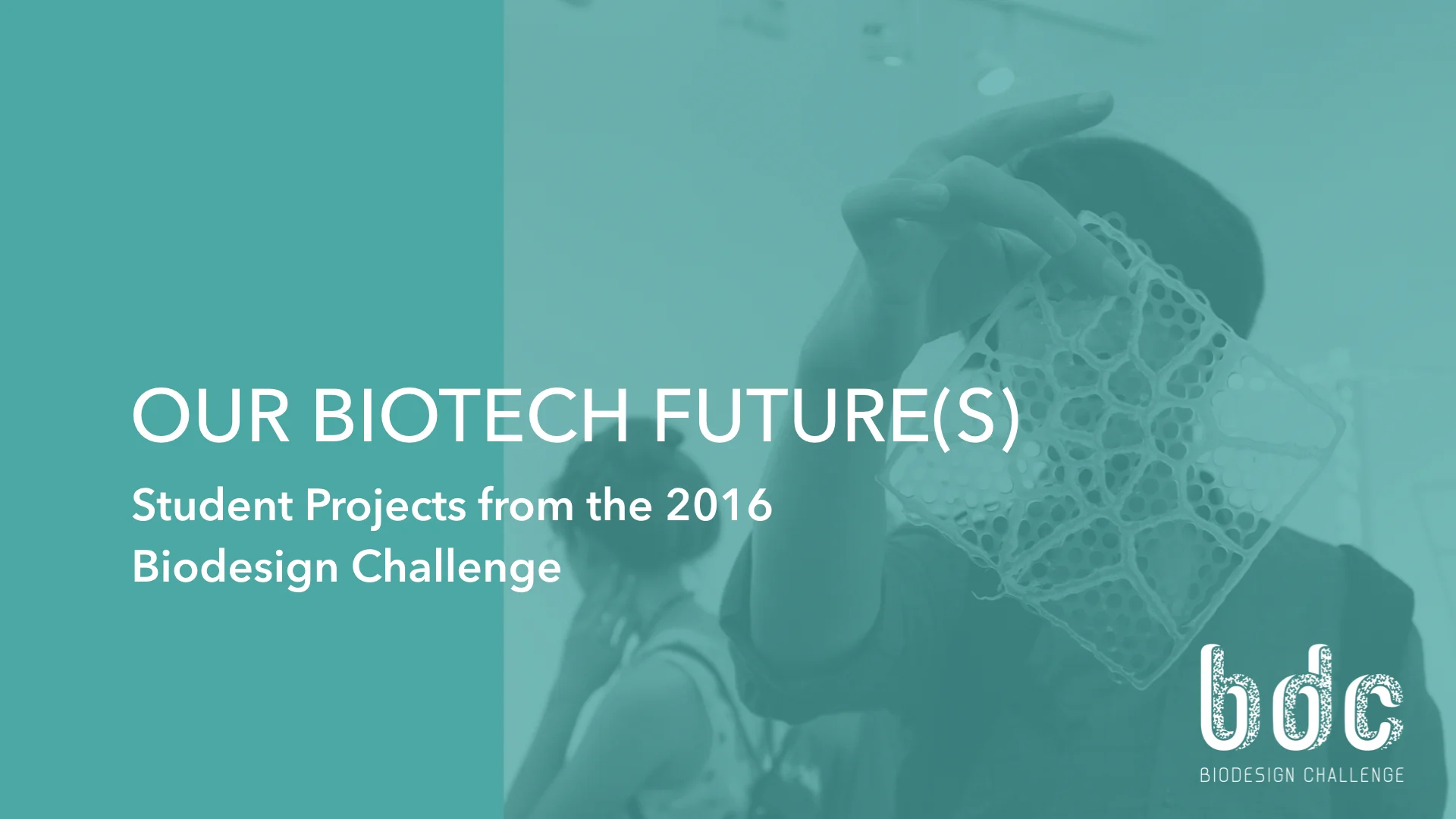 OUR BIOTECH FUTURE(S)

Student Projects from the 2016 Biodesign Challenge

bdc
BIODESIGN CHALLENGE